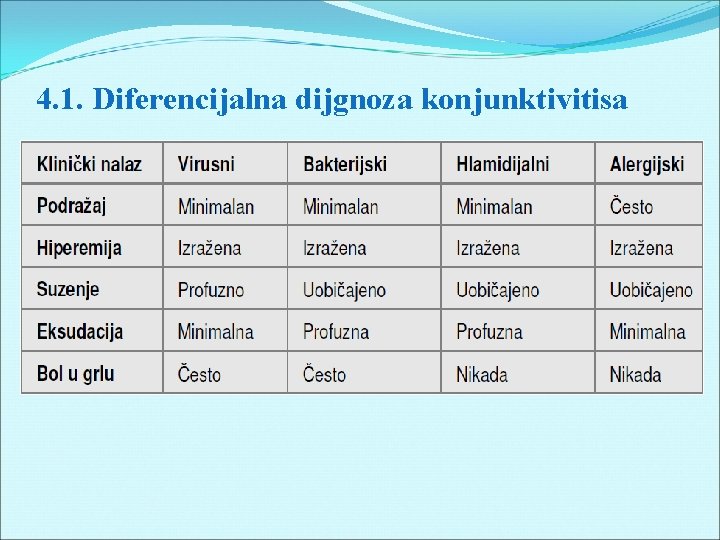 4.1. Diferencijalna dijgnoza konjunktivitisa

| Klinički nalaz | Virusni | Bakterijski | Hlamidijalni | Alergijski |
|---|---|---|---|---|
| Podražaj | Minimalan | Minimalan | Minimalan | Često |
| Hiperemija | Izražena | Izražena | Izražena | Izražena |
| Suzenje | Profuzno | Uobičajeno | Uobičajeno | Uobičajeno |
| Eksudacija | Minimalna | Profuzna | Profuzna | Minimalna |
| Bol u grlu | Često | Često | Nikada | Nikada |